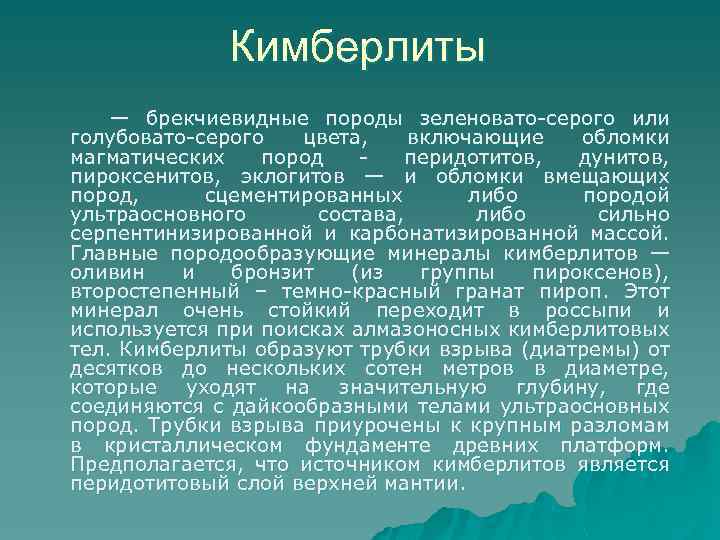 Кимберлиты

— брекчиевидные породы зеленовато-серого или голубовато-серого цвета, включающие обломки магматических пород - перидотитов, дунитов, пироксенитов, эклогитов — и обломки вмещающих пород, сцементированных либо породой ультраосновного состава, либо сильно серпентинизированной и карбонатизированной массой. Главные породообразующие минералы кимберлитов — оливин и бронзит (из группы пироксенов), второстепенный – темно-красный гранат пироп. Этот минерал очень стойкий переходит в россыпи и используется при поисках алмазоносных кимберлитовых тел. Кимберлиты образуют трубки взрыва (диатремы) от десятков до нескольких сотен метров в диаметре, которые уходят на значительную глубину, где соединяются с дайкообразными телами ультраосновных пород. Трубки взрыва приурочены к крупным разломам в кристаллическом фундаменте древних платформ. Предполагается, что источником кимберлитов является перидотитовый слой верхней мантии.